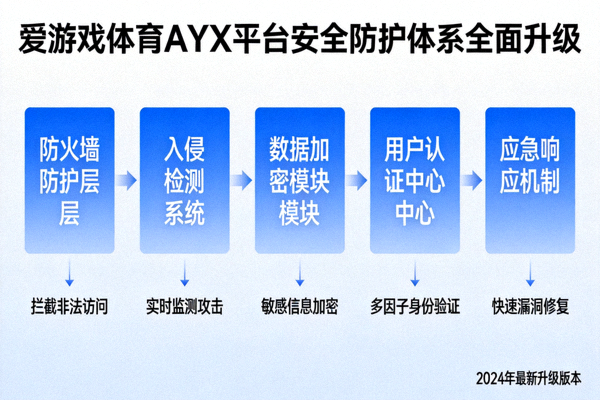 爱游戏体育AYX平台安全防护体系全面升级

防火墙防护层层

入侵检测系统

数据加密模块模块

用户认证中心中心

应急响应机制

拦截非法访问

实时监测攻击

敏感信息加密

多因子身份验证

快速漏洞修复

2024年最新升级版本